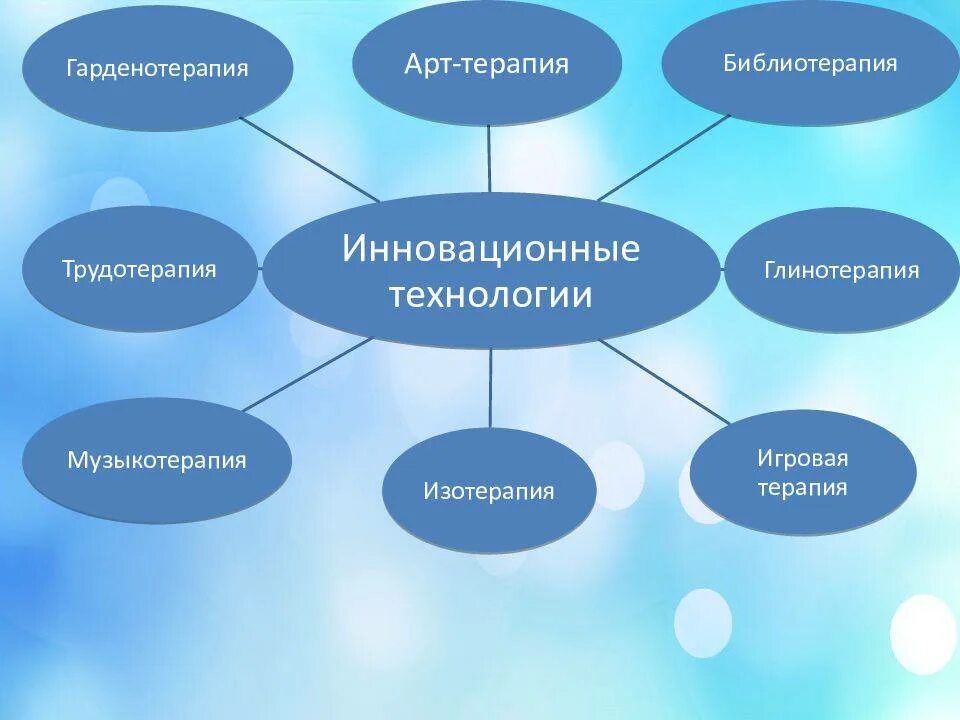 Гарденотерапия

Арт-терапия

Библиотерапия

Трудотерапия

Инновационные технологии

Глинотерапия

Музыкотерапия

Изотерапия

Игровая терапия